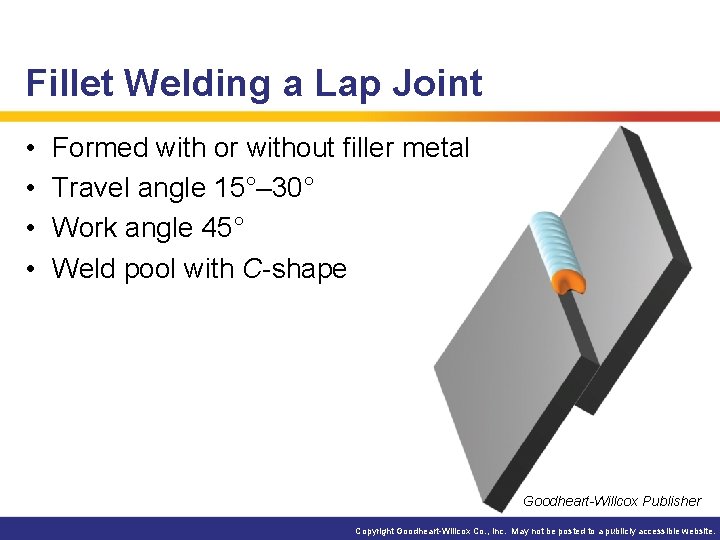 Fillet Welding a Lap Joint

• Formed with or without filler metal
• Travel angle 15°–30°
• Work angle 45°
• Weld pool with C-shape

Goodheart-Willcox Publisher

Copyright Goodheart-Willcox Co., Inc. May not be posted to a publicly accessible website.